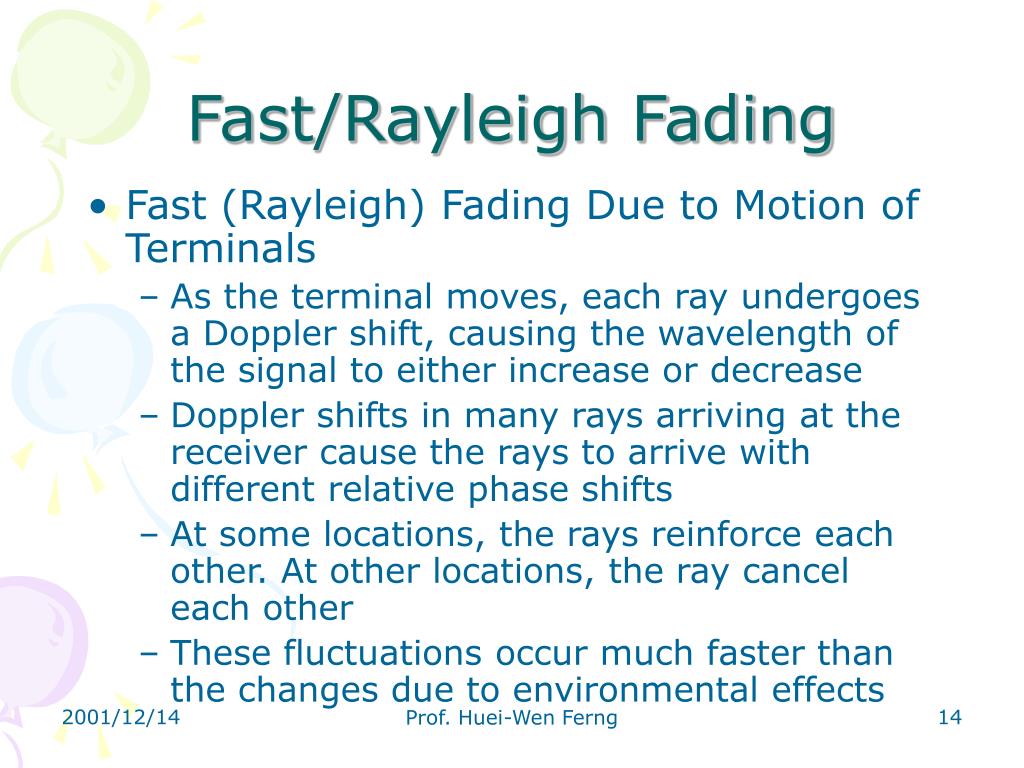 Fast/Rayleigh Fading

• Fast (Rayleigh) Fading Due to Motion of Terminals
  – As the terminal moves, each ray undergoes a Doppler shift, causing the wavelength of the signal to either increase or decrease
  – Doppler shifts in many rays arriving at the receiver cause the rays to arrive with different relative phase shifts
  – At some locations, the rays reinforce each other. At other locations, the ray cancel each other
  – These fluctuations occur much faster than the changes due to environmental effects

2001/12/14

Prof. Huei-Wen Ferng

14